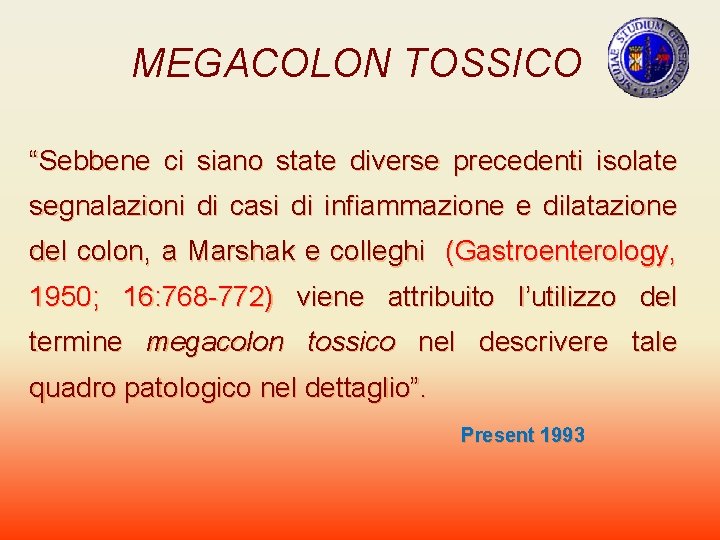 MEGACOLON TOSSICO

SICILIAE STUDIUM GENERALE 1434

“Sebbene ci siano state diverse precedenti isolate segnalazioni di casi di infiammazione e dilatazione del colon, a Marshak e colleghi (Gastroenterology, 1950; 16:768-772) viene attribuito l’utilizzo del termine megacolon tossico nel descrivere tale quadro patologico nel dettaglio”.

Present 1993